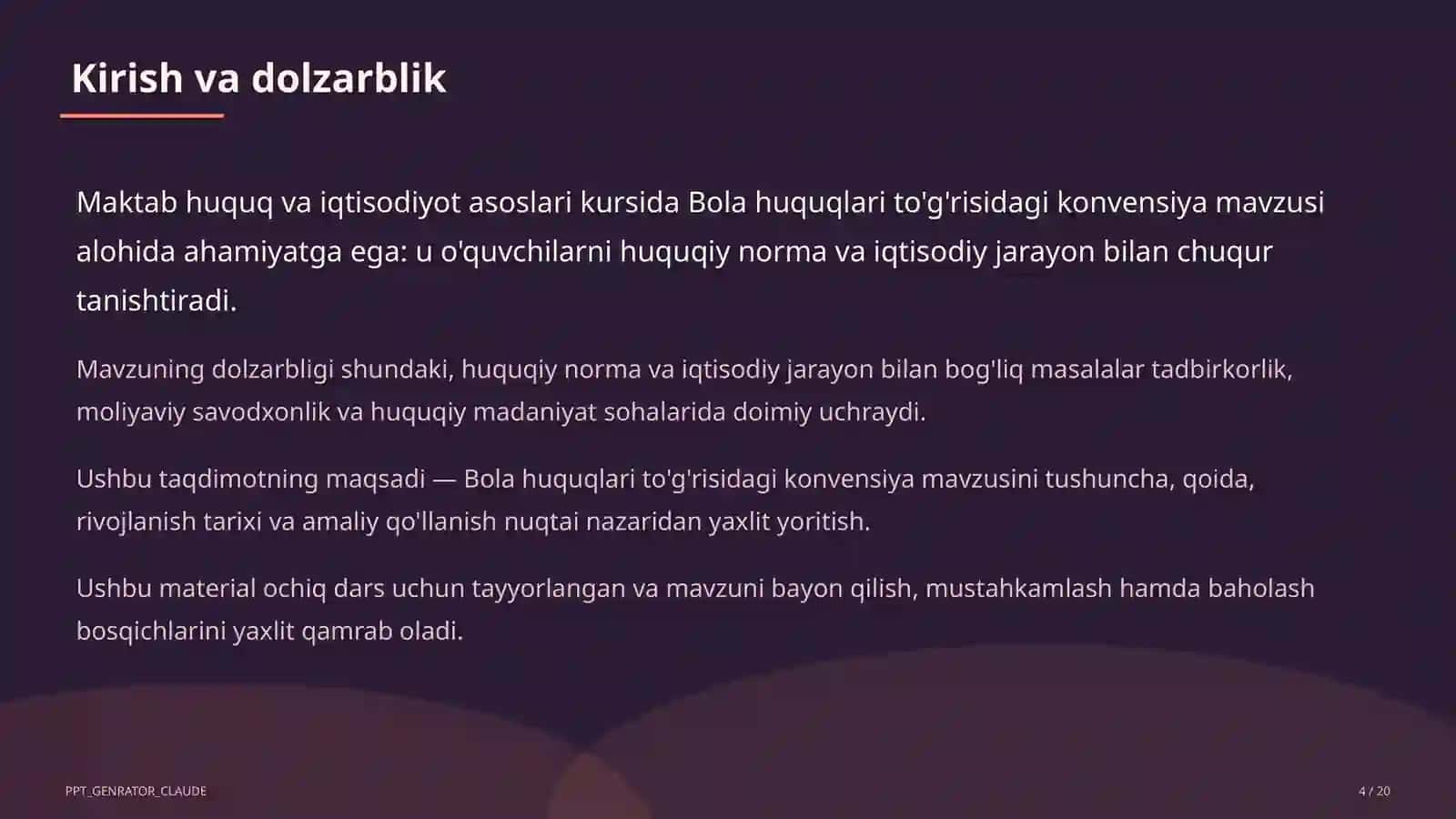 Kirish va dolzarblik

Maktab huquq va iqtisodiyot asoslari kursida Bola huquqlari to'g'risidagi konvensiya mavzusi alohida ahamiyatga ega: u o'quvchilarni huquqiy norma va iqtisodiy jarayon bilan chuqur tanishtiradi.

Mavzuning dolzarbligi shundaki, huquqiy norma va iqtisodiy jarayon bilan bog'liq masalalar tadbirkorlik, moliyaviy savodxonlik va huquqiy madaniyat sohalarida doimiy uchraydi.

Ushbu taqdimotning maqsadi — Bola huquqlari to'g'risidagi konvensiya mavzusini tushuncha, qoida, rivojlanish tarixi va amaliy qo'llanish nuqtai nazaridan yaxlit yoritish.

Ushbu material ochiq dars uchun tayyorlangan va mavzuni bayon qilish, mustahkamlash hamda baholash bosqichlarini yaxlit qamrab oladi.

PPT_GENRATOR_CLAUDE

4 / 20